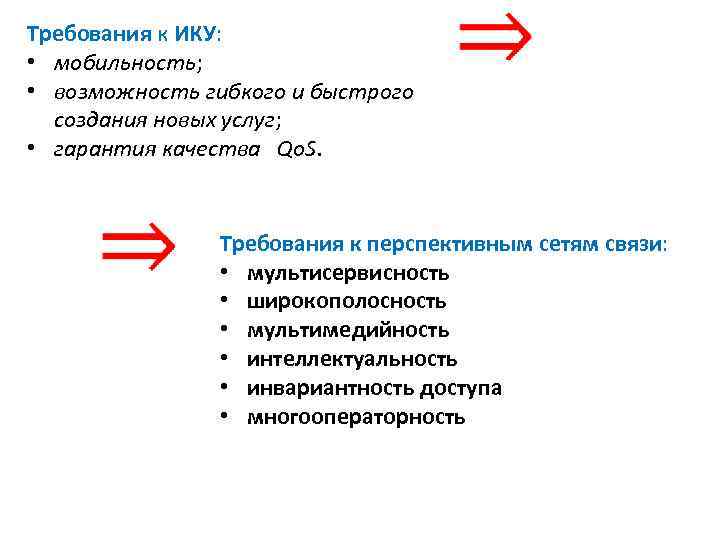 Требования к ИКУ:
• мобильность;
• возможность гибкого и быстрого создания новых услуг;
• гарантия качества QoS.

Требования к перспективным сетям связи:
• мультисервисность
• широкополосность
• мультимедийность
• интеллектуальность
• инвариантность доступа
• многооператорность